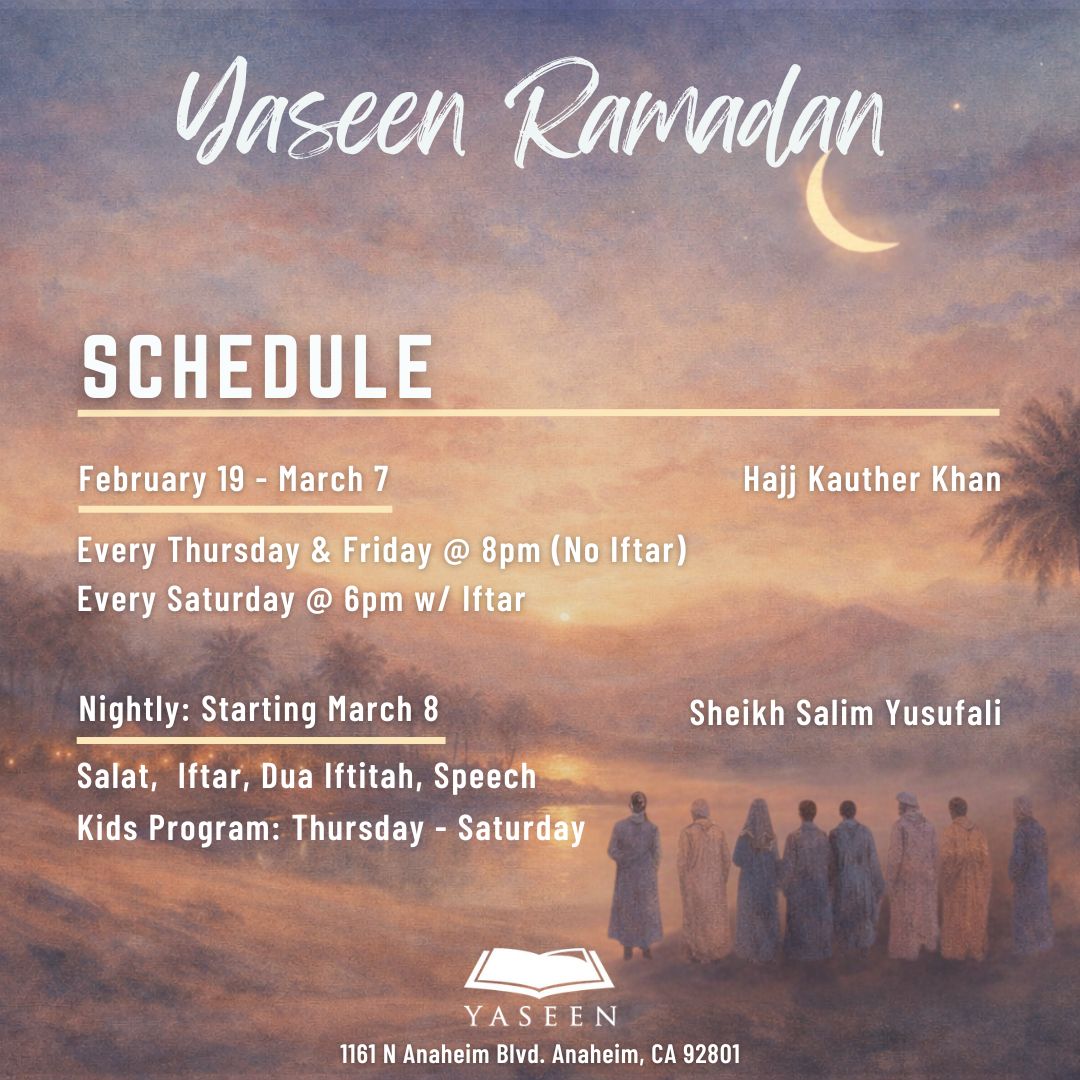 Yaseen Ramadan

SCHEDULE

February 19 - March 7

Hajj Kauther Khan

Every Thursday & Friday @ 8pm (No Iftar)
Every Saturday @ 6pm w/ Iftar

Nightly: Starting March 8

Sheikh Salim Yusufali

Salat, Iftar, Dua Iftitah, Speech
Kids Program: Thursday - Saturday

YASEEN
1161 N Anaheim Blvd. Anaheim, CA 92801